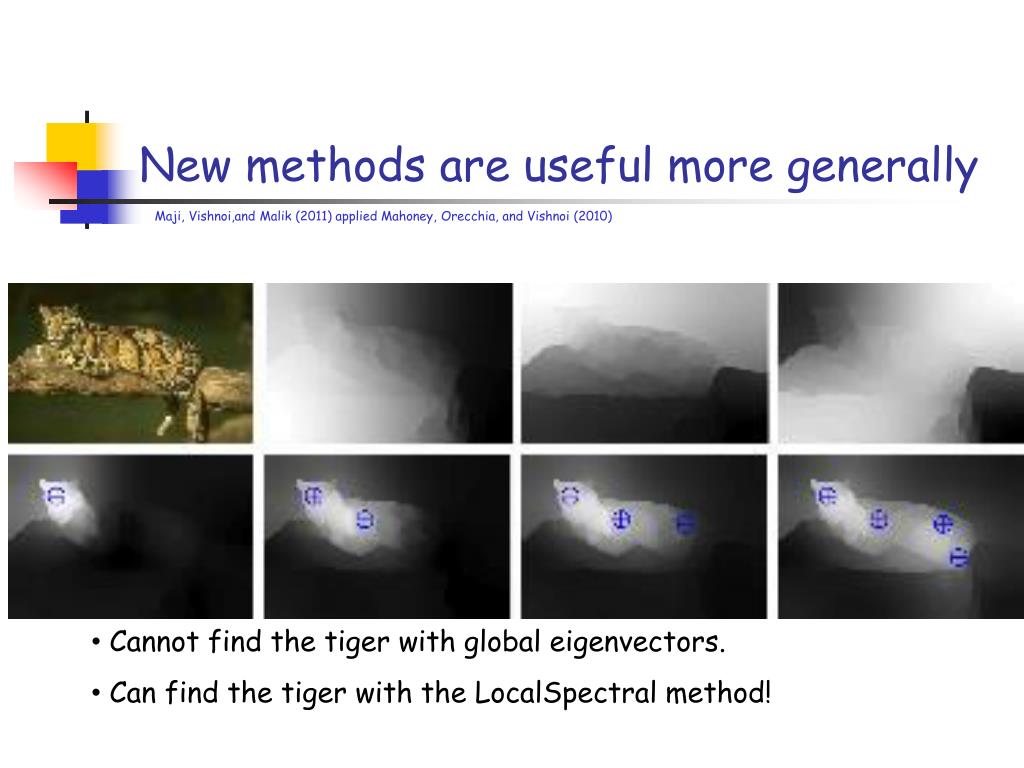 New methods are useful more generally

Maji, Vishnoi,and Malik (2011) applied Mahoney, Orecchia, and Vishnoi (2010)

• Cannot find the tiger with global eigenvectors.

• Can find the tiger with the LocalSpectral method!